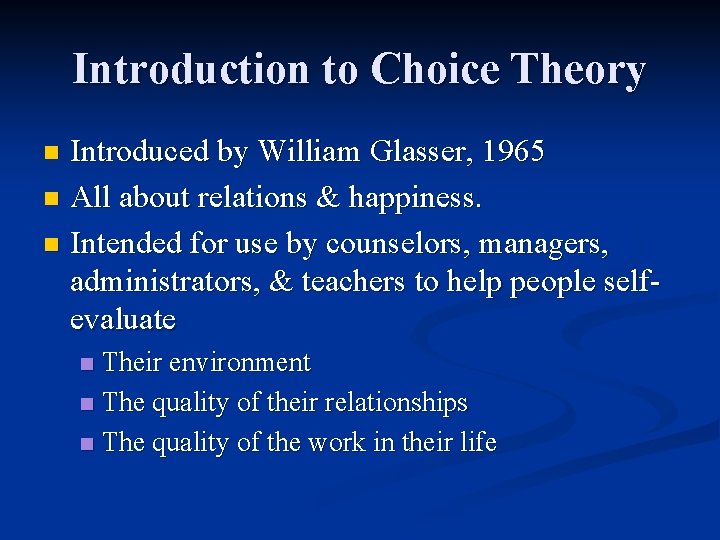 Introduction to Choice Theory

- Introduced by William Glasser, 1965
- All about relations & happiness.
- Intended for use by counselors, managers, administrators, & teachers to help people self-evaluate
  - Their environment
  - The quality of their relationships
  - The quality of the work in their life